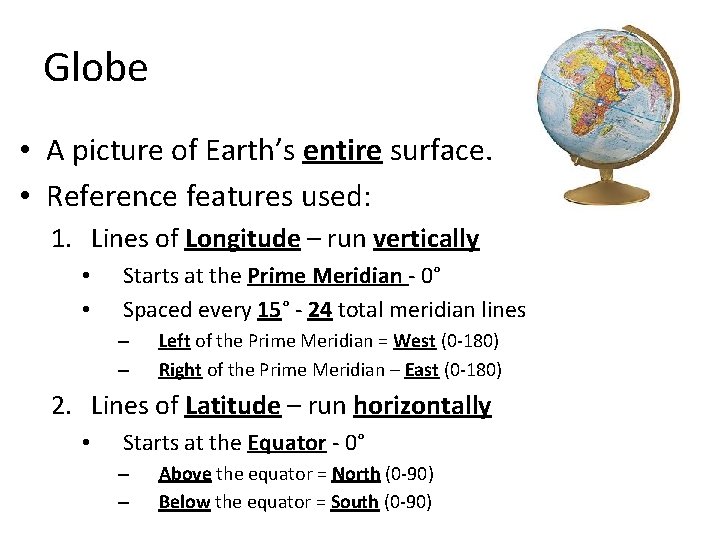 Globe

• A picture of Earth's entire surface.
• Reference features used:

1. Lines of Longitude – run vertically
• Starts at the Prime Meridian - 0°
• Spaced every 15° - 24 total meridian lines
– Left of the Prime Meridian = West (0-180)
– Right of the Prime Meridian – East (0-180)

2. Lines of Latitude – run horizontally
• Starts at the Equator - 0°
– Above the equator = North (0-90)
– Below the equator = South (0-90)